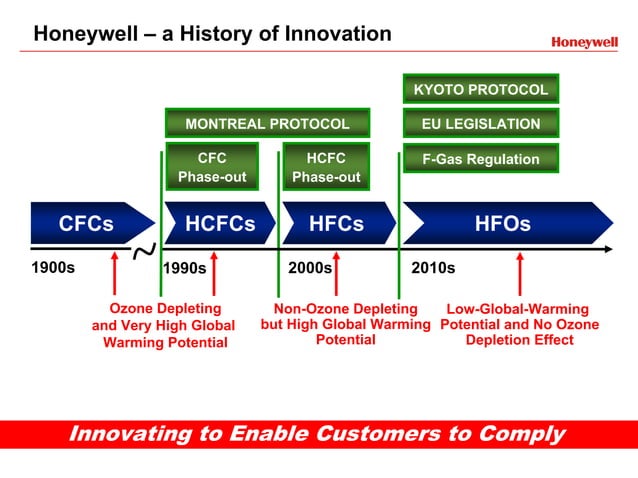 Honeywell – a History of Innovation

Honeywell

KYOTO PROTOCOL

MONTREAL PROTOCOL

EU LEGISLATION

CFC Phase-out

HCFC Phase-out

F-Gas Regulation

CFCs

HCFCs

HFCs

HFOs

1900s

1990s

2000s

2010s

Ozone Depleting and Very High Global Warming Potential

Non-Ozone Depleting but High Global Warming Potential

Low-Global-Warming Potential and No Ozone Depletion Effect

Innovating to Enable Customers to Comply